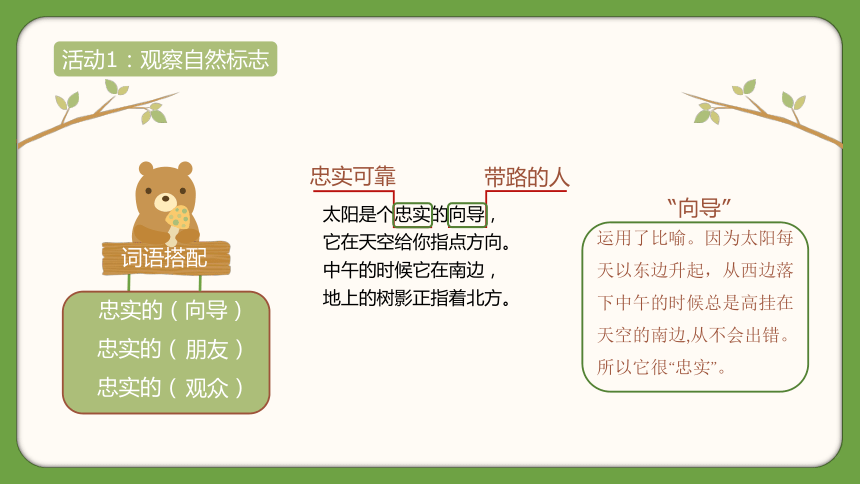 活动1：观察自然标志

词语搭配

忠实的（向导）
忠实的（朋友）
忠实的（观众）

忠实可靠　　带路的人

太阳是个忠实的向导，
它在天空给你指点方向。
中午的时候它在南边，
地上的树影正指着北方。

“向导”

运用了比喻。因为太阳每天以东边升起，从西边落下中午的时候总是高挂在天空的南边,从不会出错。所以它很“忠实”。